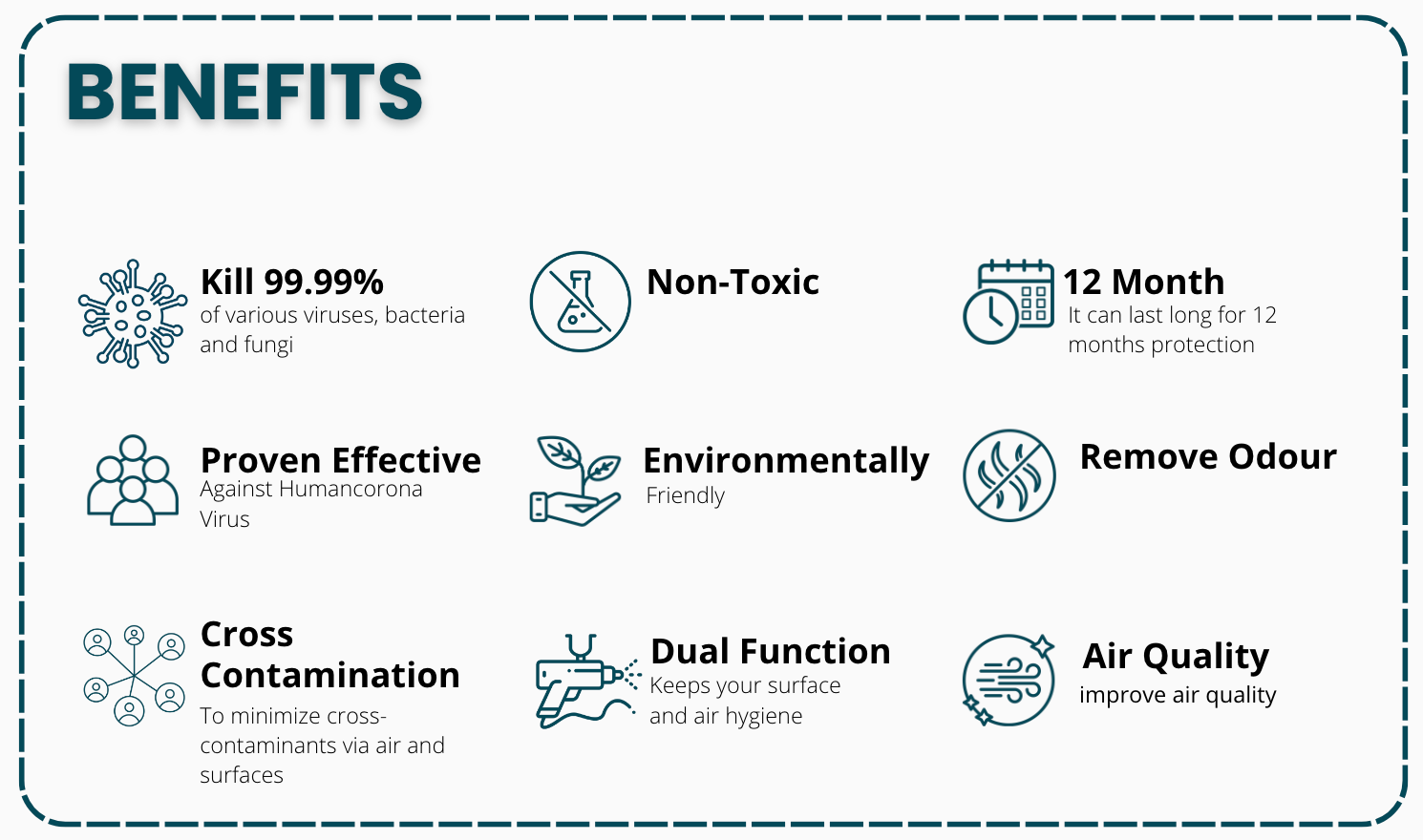 BENEFITS

Kill 99.99%
of various viruses, bacteria and fungi

Non-Toxic

12 Month
It can last long for 12 months protection

Proven Effective
Against Humancorona Virus

Environmentally
Friendly

Remove Odour

Cross Contamination
To minimize cross-contaminants via air and surfaces

Dual Function
Keeps your surface and air hygiene

Air Quality
improve air quality